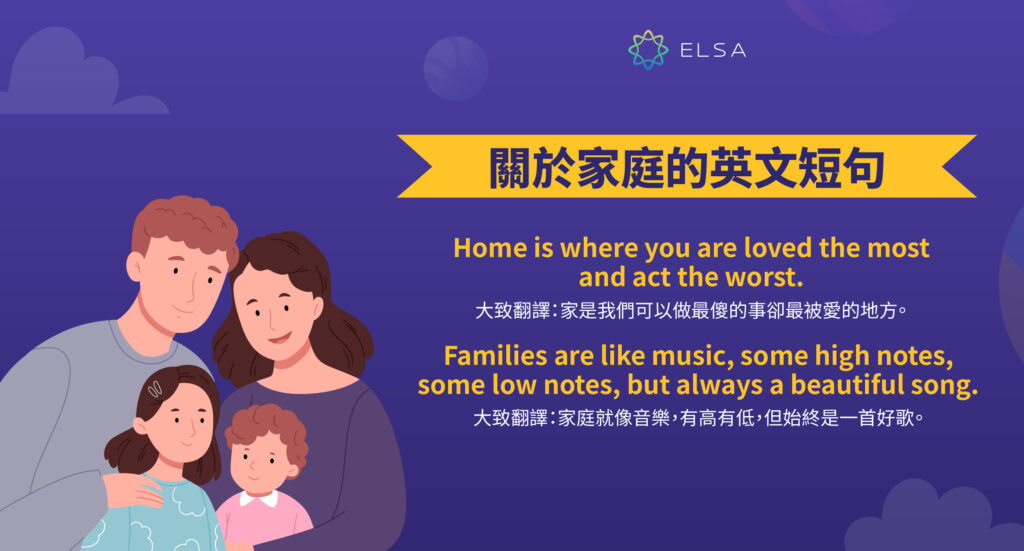 ELSA

關於家庭的英文短句

Home is where you are loved the most and act the worst.

大致翻譯：家是我們可以做最傻的事卻最被愛的地方。

Families are like music, some high notes, some low notes, but always a beautiful song.

大致翻譯：家庭就像音樂，有高有低，但始終是一首好歌。